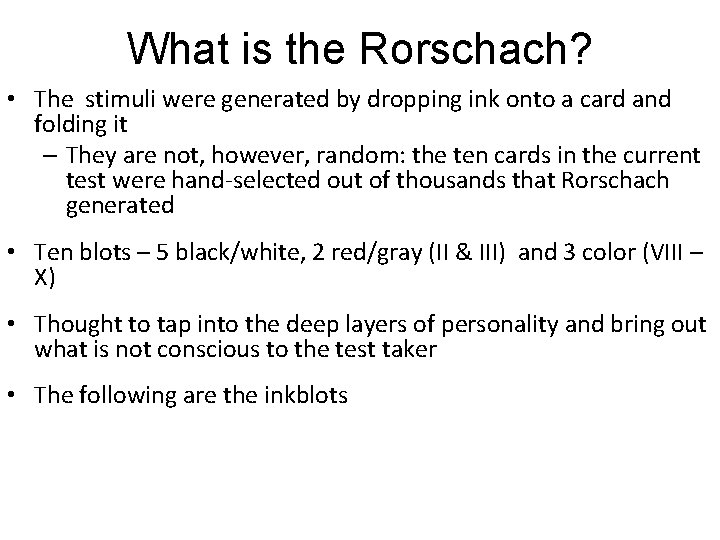 What is the Rorschach?

• The stimuli were generated by dropping ink onto a card and folding it
– They are not, however, random: the ten cards in the current test were hand-selected out of thousands that Rorschach generated

• Ten blots – 5 black/white, 2 red/gray (II & III) and 3 color (VIII – X)

• Thought to tap into the deep layers of personality and bring out what is not conscious to the test taker

• The following are the inkblots